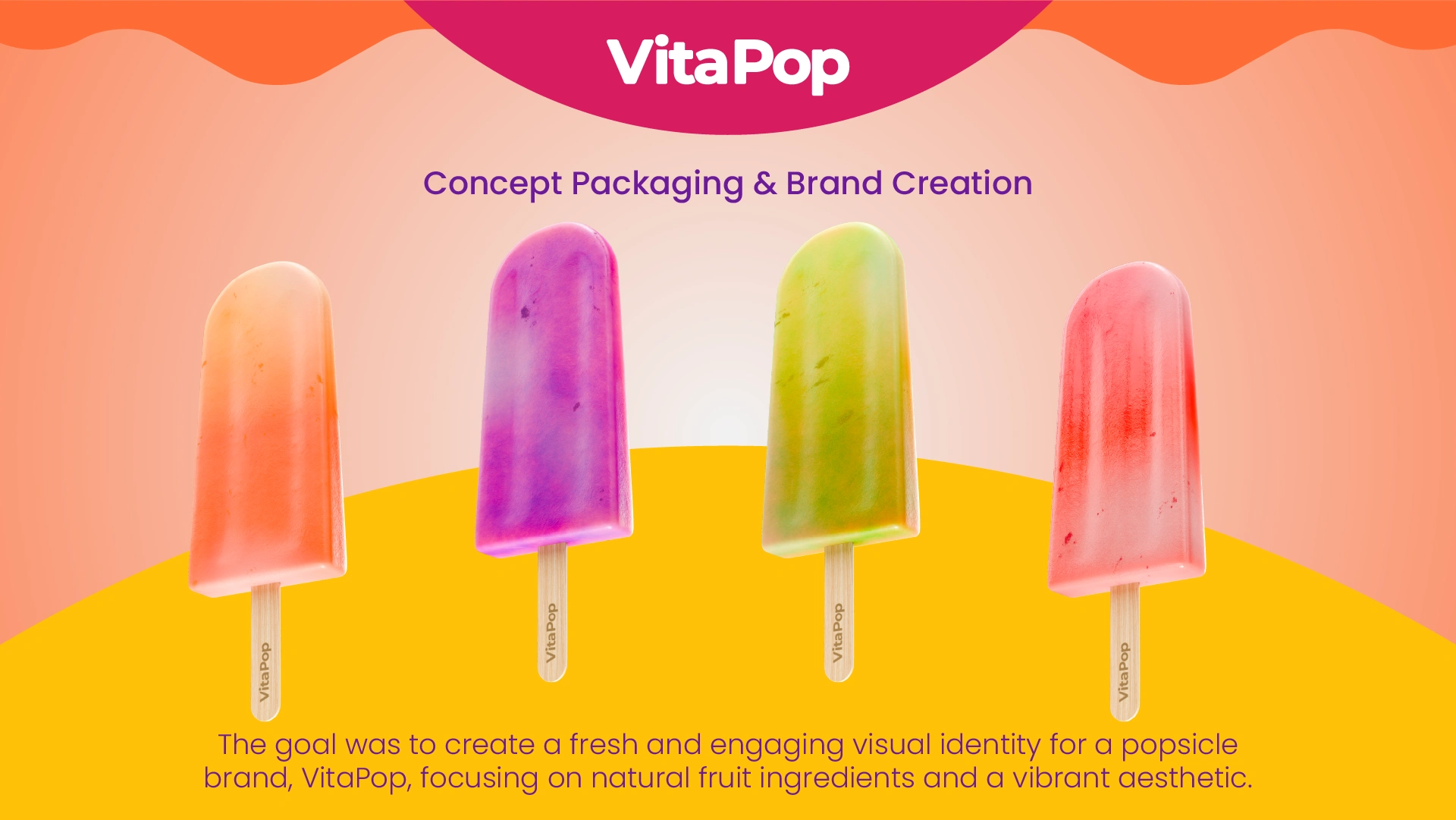 VitaPop

Concept Packaging & Brand Creation

VitaPop

VitaPop

VitaPop

VitaPop

The goal was to create a fresh and engaging visual identity for a popsicle brand, VitaPop, focusing on natural fruit ingredients and a vibrant aesthetic.